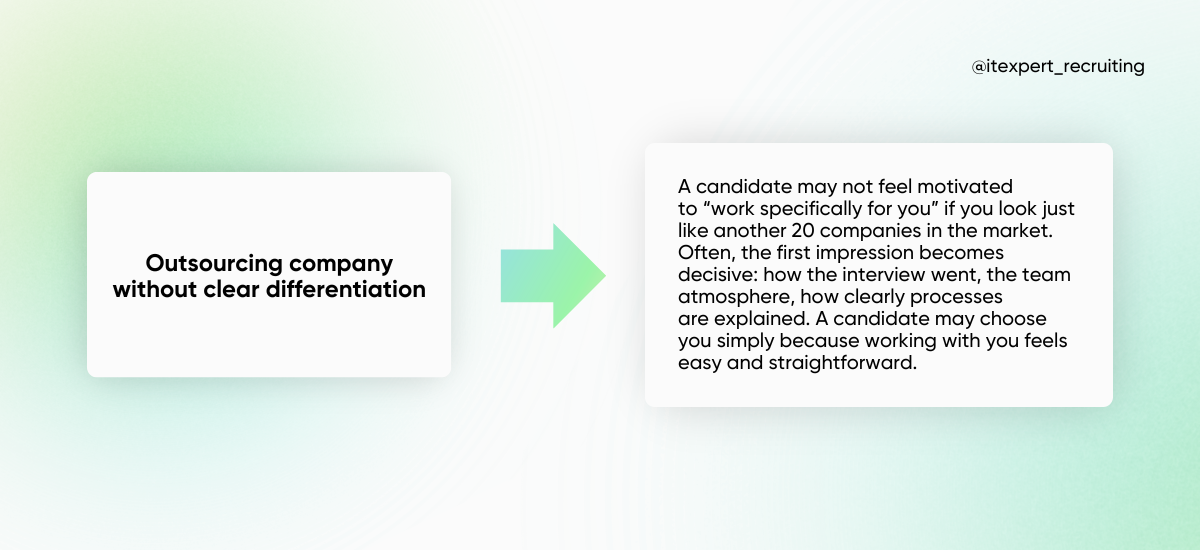 @itexpert_recruiting

Outsourcing company without clear differentiation

A candidate may not feel motivated to “work specifically for you” if you look just like another 20 companies in the market. Often, the first impression becomes decisive: how the interview went, the team atmosphere, how clearly processes are explained. A candidate may choose you simply because working with you feels easy and straightforward.